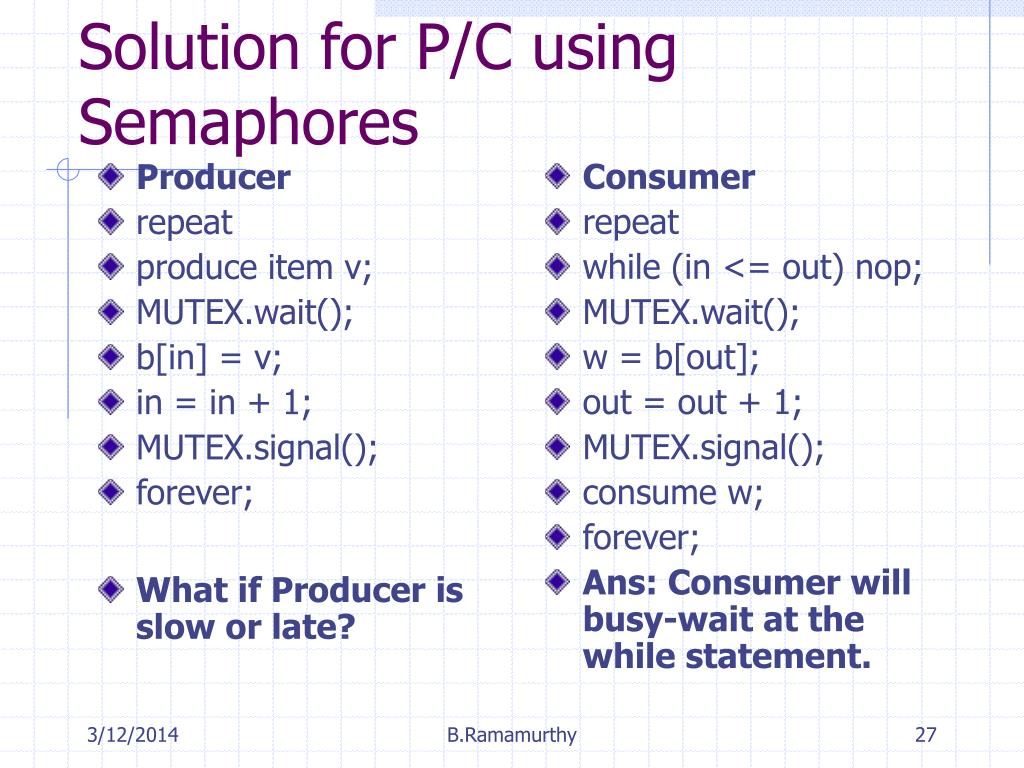 Solution for P/C using Semaphores

Producer
repeat
produce item v;
MUTEX.wait();
b[in] = v;
in = in + 1;
MUTEX.signal();
forever;

What if Producer is slow or late?

Consumer
repeat
while (in <= out) nop;
MUTEX.wait();
w = b[out];
out = out + 1;
MUTEX.signal();
consume w;
forever;

Ans: Consumer will busy-wait at the while statement.

3/12/2014
B.Ramamurthy
27